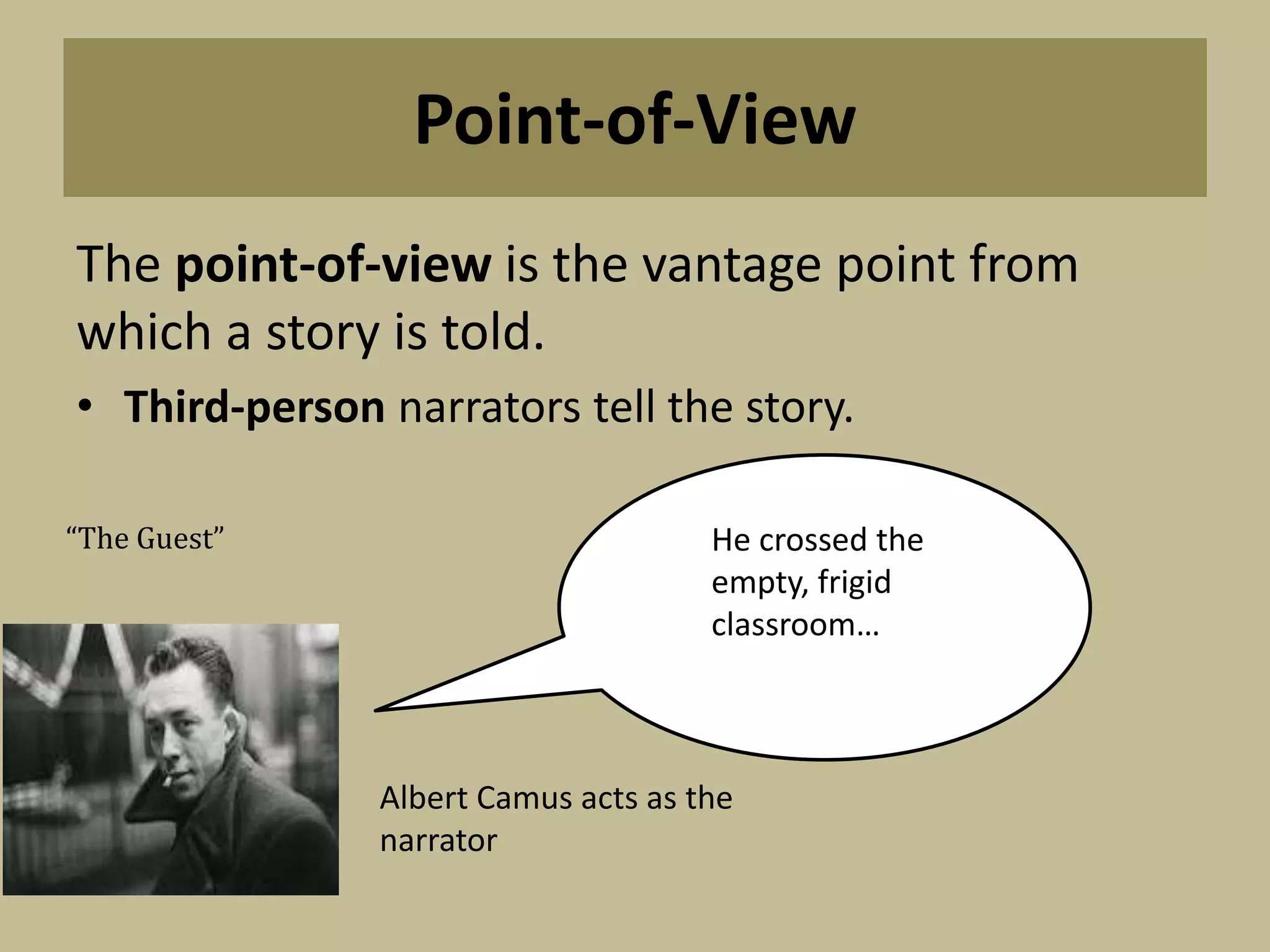 Point-of-View

The point-of-view is the vantage point from which a story is told.

• Third-person narrators tell the story.

“The Guest”

He crossed the empty, frigid classroom…

Albert Camus acts as the narrator